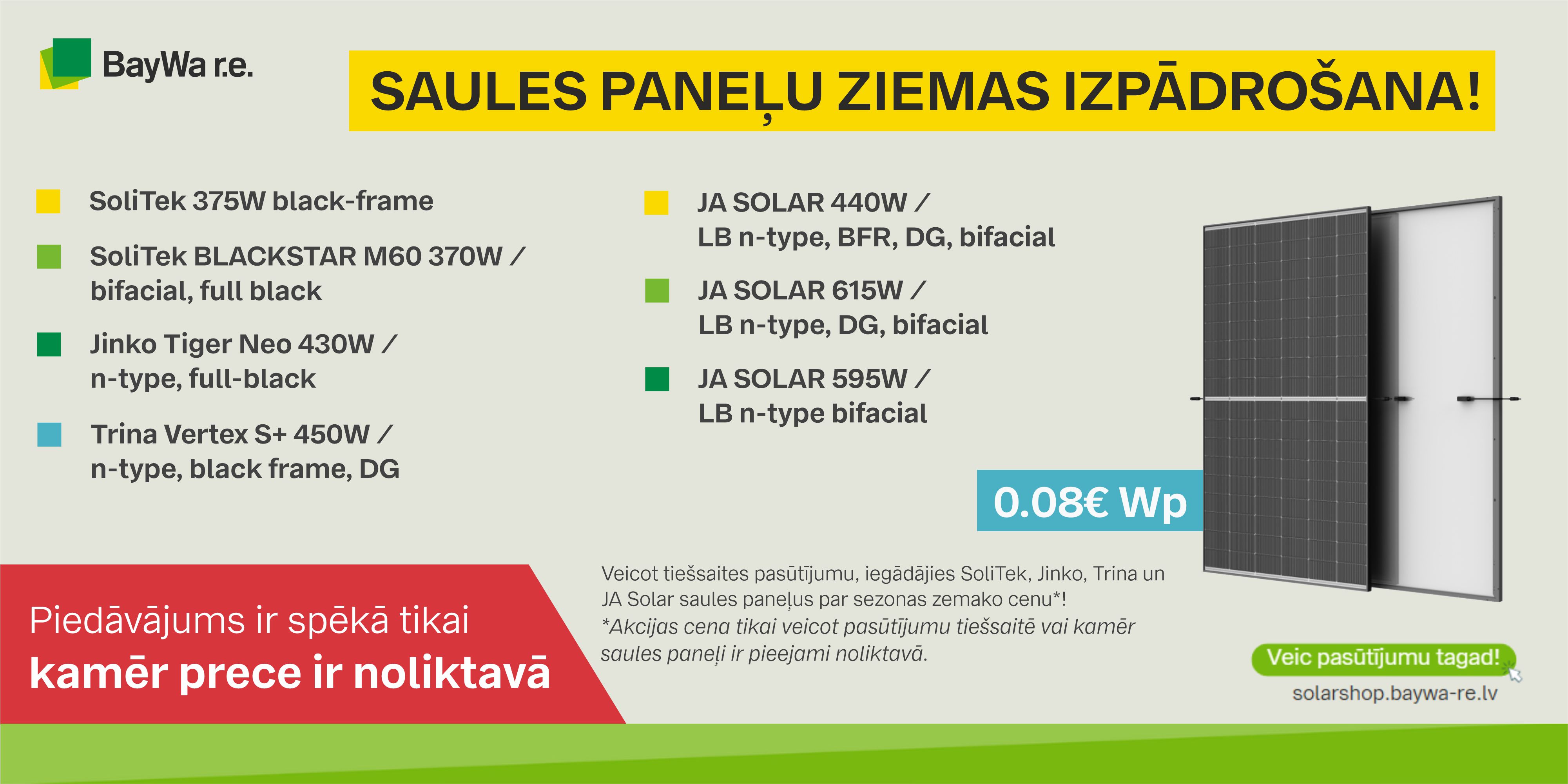 BayWa r.e.

SAULES PANEĻU ZIEMAS IZPĀDROŠANA!

SoliTek 375W black-frame

SoliTek BLACKSTAR M60 370W / bifacial, full black

Jinko Tiger Neo 430W / n-type, full-black

Trina Vertex S+ 450W / n-type, black frame, DG

JA SOLAR 440W / LB n-type, BFR, DG, bifacial

JA SOLAR 615W / LB n-type, DG, bifacial

JA SOLAR 595W / LB n-type bifacial

0.08€ Wp

Piedāvājums ir spēkā tikai
kamēr prece ir noliktavā

Veicot tiešsaites pasūtījumu, iegādājies SoliTek, Jinko, Trina un JA Solar saules paneļus par sezonas zemako cenu*!
*Akcijas cena tikai veicot pasūtījumu tiešsaitē vai kamēr saules paneļi ir pieejami noliktavā.

Veic pasūtījumu tagad!
solarshop.baywa-re.lv